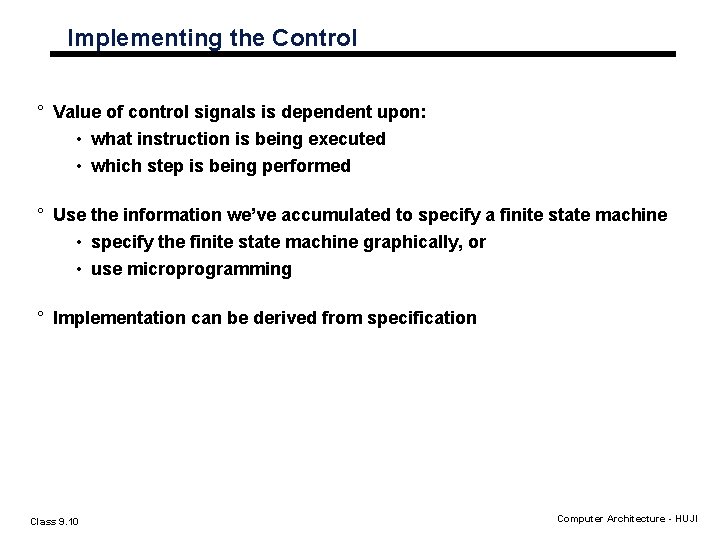 Implementing the Control

° Value of control signals is dependent upon:

• what instruction is being executed

• which step is being performed

° Use the information we've accumulated to specify a finite state machine

• specify the finite state machine graphically, or

• use microprogramming

° Implementation can be derived from specification

Class 9.10

Computer Architecture - HUJI